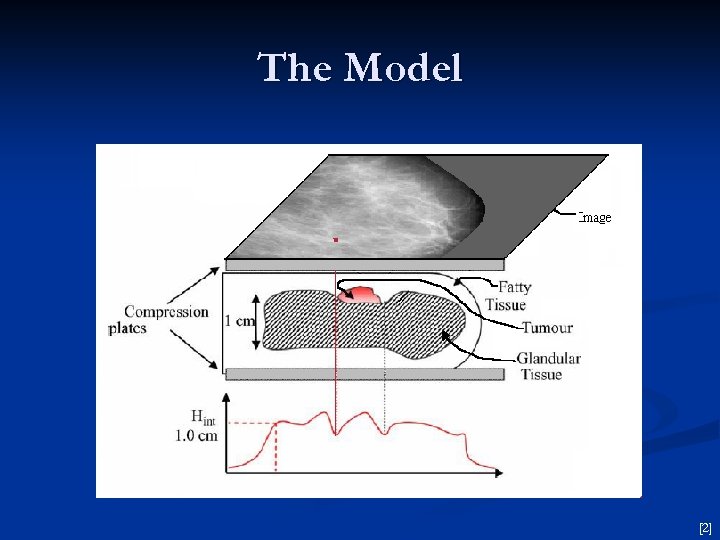 The Model

Image

Compression plates

1 cm

Fatty Tissue

Tumour

Glandular Tissue

$H_{int}$
1.0 cm

[2]